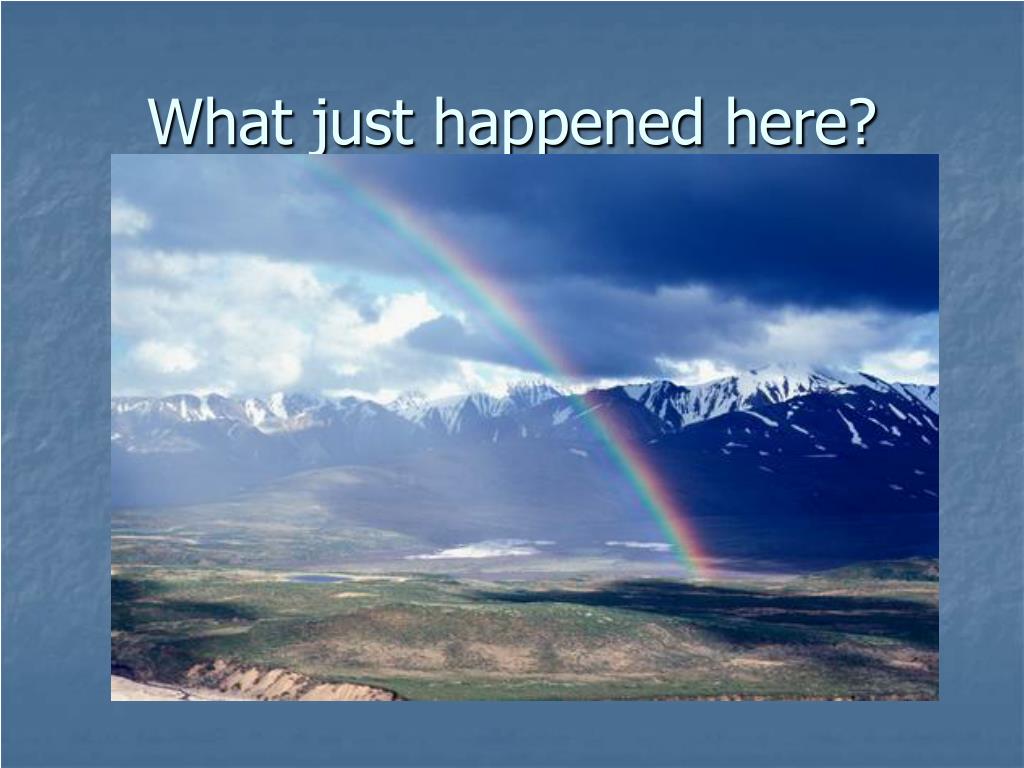 What just happened here?